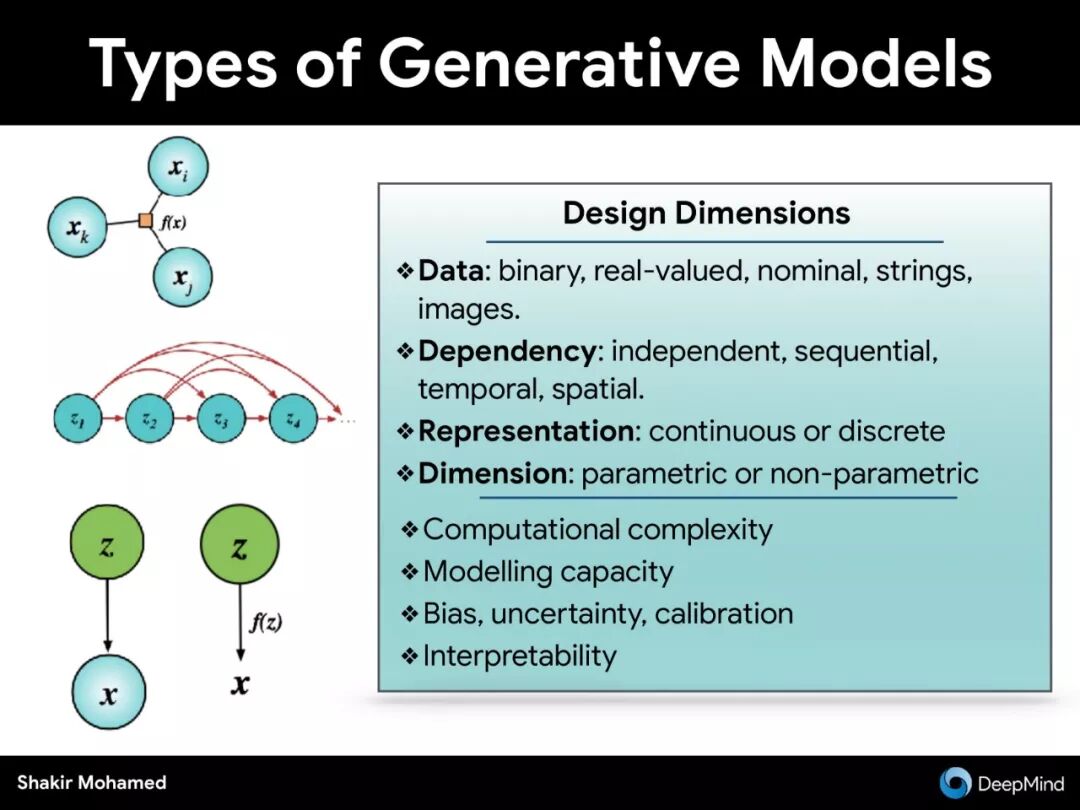 Types of Generative Models

$x_i$

$x_k$

$f(x)$

$x_j$

$z_1$ $z_2$ $z_3$ $z_4$ ...

$z$

$x$

$z$

$f(z)$

$x$

Design Dimensions

❖ **Data**: binary, real-valued, nominal, strings, images.

❖ **Dependency**: independent, sequential, temporal, spatial.

❖ **Representation**: continuous or discrete

❖ **Dimension**: parametric or non-parametric

❖ Computational complexity

❖ Modelling capacity

❖ Bias, uncertainty, calibration

❖ Interpretability

Shakir Mohamed

DeepMind